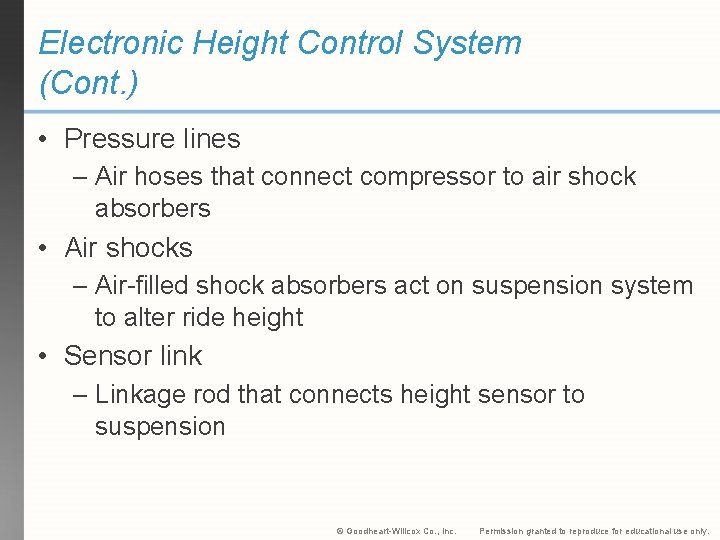 Electronic Height Control System (Cont.)

• Pressure lines
 – Air hoses that connect compressor to air shock absorbers
• Air shocks
 – Air-filled shock absorbers act on suspension system to alter ride height
• Sensor link
 – Linkage rod that connects height sensor to suspension

© Goodheart-Willcox Co., Inc. Permission granted to reproduce for educational use only.